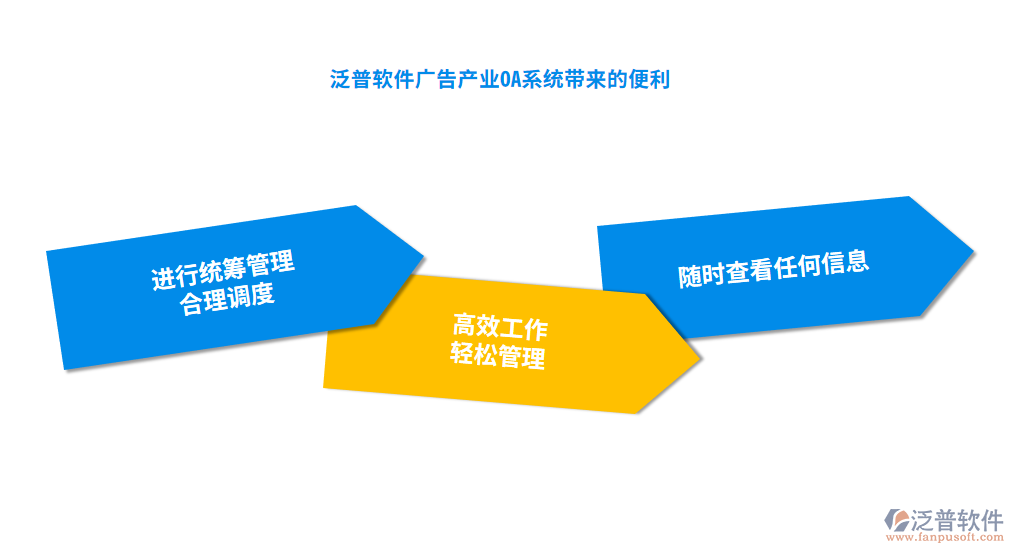 泛普软件广告产业OA系统带来的便利

进行统筹管理
合理调度

高效工作
轻松管理

随时查看任何信息

泛普软件
www.fanpusoft.com